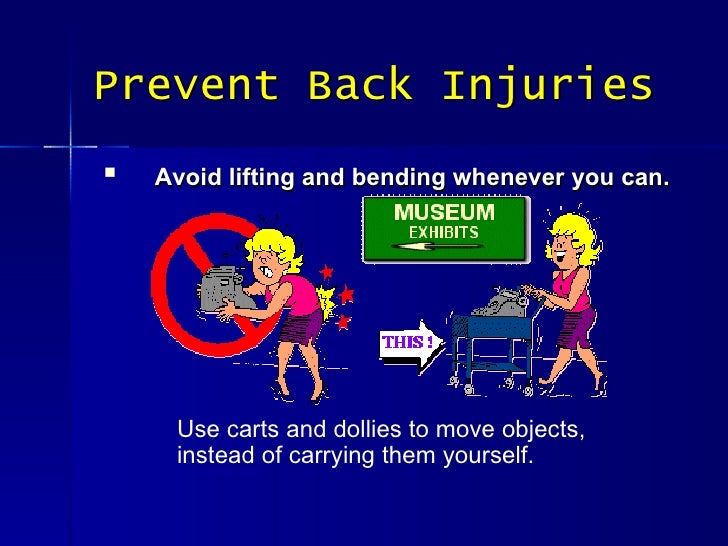 Prevent Back Injuries

▪ Avoid lifting and bending whenever you can.

MUSEUM
EXHIBITS

THIS !

Use carts and dollies to move objects, instead of carrying them yourself.